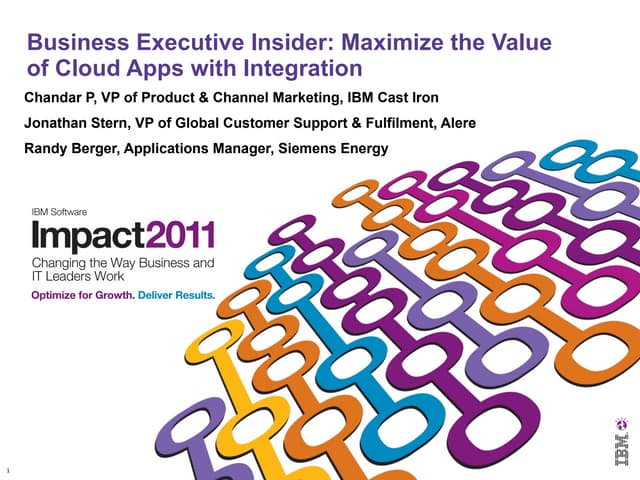 Business Executive Insider: Maximize the Value of Cloud Apps with Integration

Chandar P, VP of Product & Channel Marketing, IBM Cast Iron

Jonathan Stern, VP of Global Customer Support & Fulfilment, Alere

Randy Berger, Applications Manager, Siemens Energy

IBM Software

Impact2011

Changing the Way Business and IT Leaders Work

Optimize for Growth. Deliver Results.

IBM

1